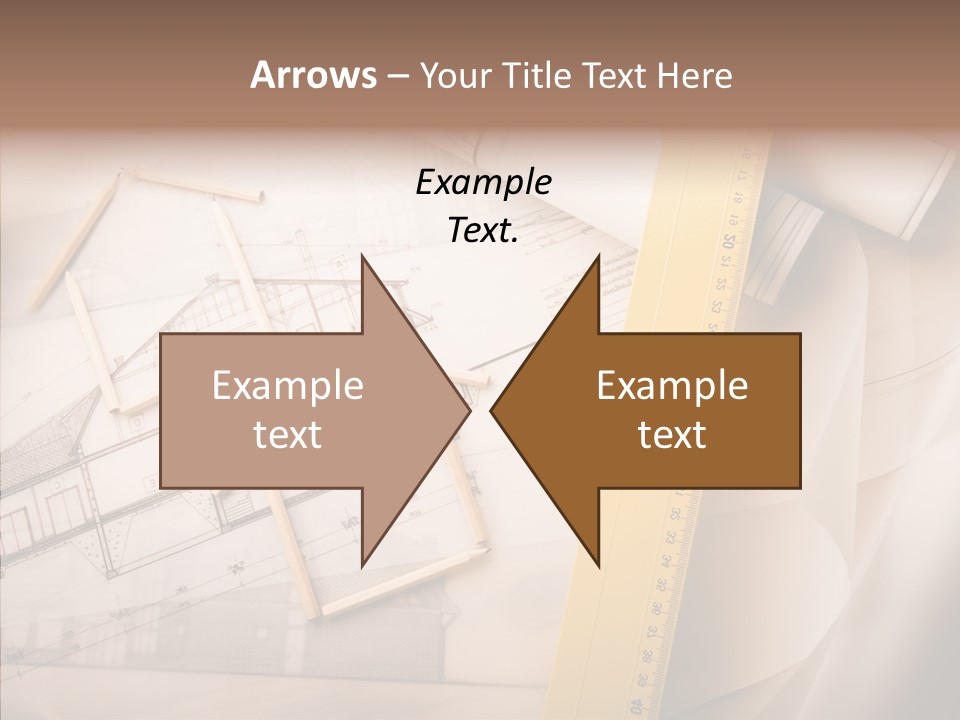 Arrows – Your Title Text Here

Example Text.

Example text

Example text